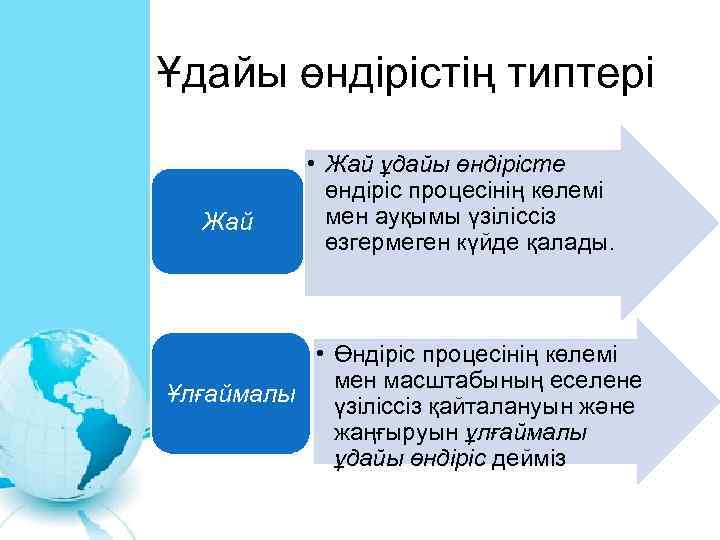 Ұдайы өндірістің типтері

Жай

• Жай ұдайы өндірісте өндіріс процесінің көлемі мен ауқымы үзіліссіз өзгермеген күйде қалады.

Ұлғаймалы

• Өндіріс процесінің көлемі мен масштабының еселене үзіліссіз қайталануын және жаңғыруын ұлғаймалы ұдайы өндіріс дейміз